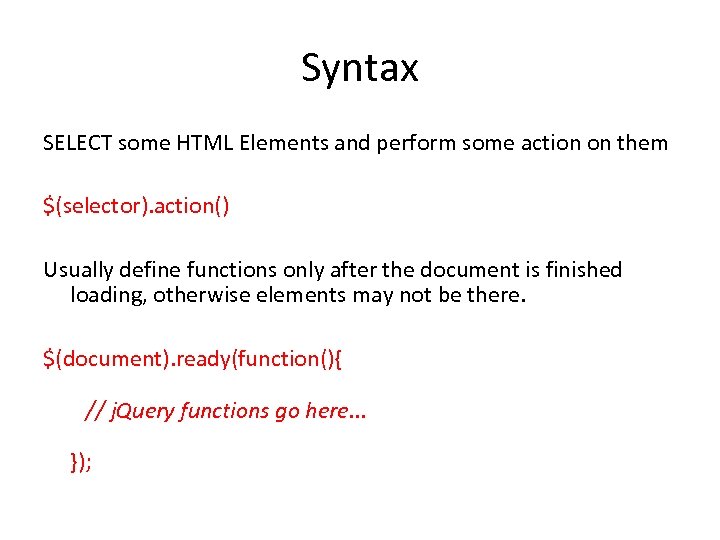 Syntax

SELECT some HTML Elements and perform some action on them

$(selector).action()

Usually define functions only after the document is finished loading, otherwise elements may not be there.

$(document).ready(function(){

// jQuery functions go here...

});